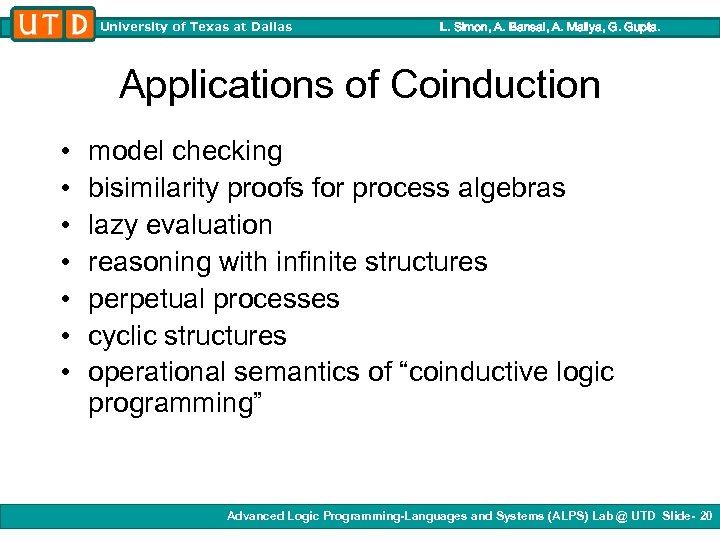 UTD University of Texas at Dallas L. Simon, A. Bansal, A. Mallya, G. Gupta.

Applications of Coinduction

• model checking
• bisimilarity proofs for process algebras
• lazy evaluation
• reasoning with infinite structures
• perpetual processes
• cyclic structures
• operational semantics of “coinductive logic programming”

Advanced Logic Programming-Languages and Systems (ALPS) Lab @ UTD Slide- 20